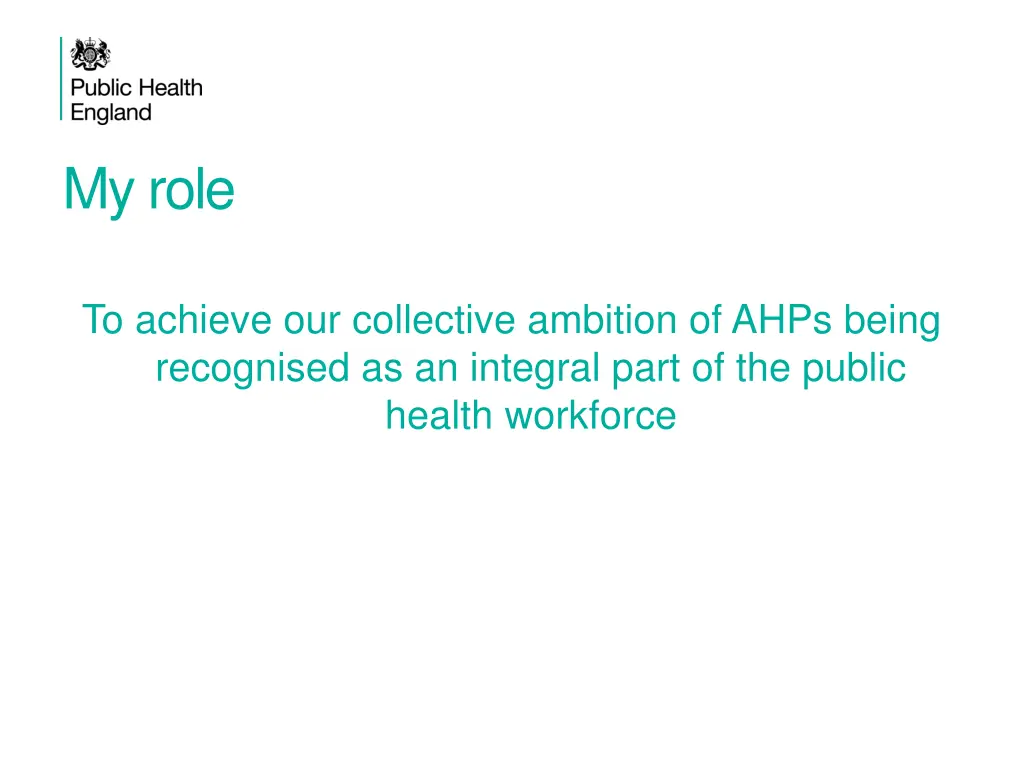 Public Health England

My role

To achieve our collective ambition of AHPs being recognised as an integral part of the public health workforce